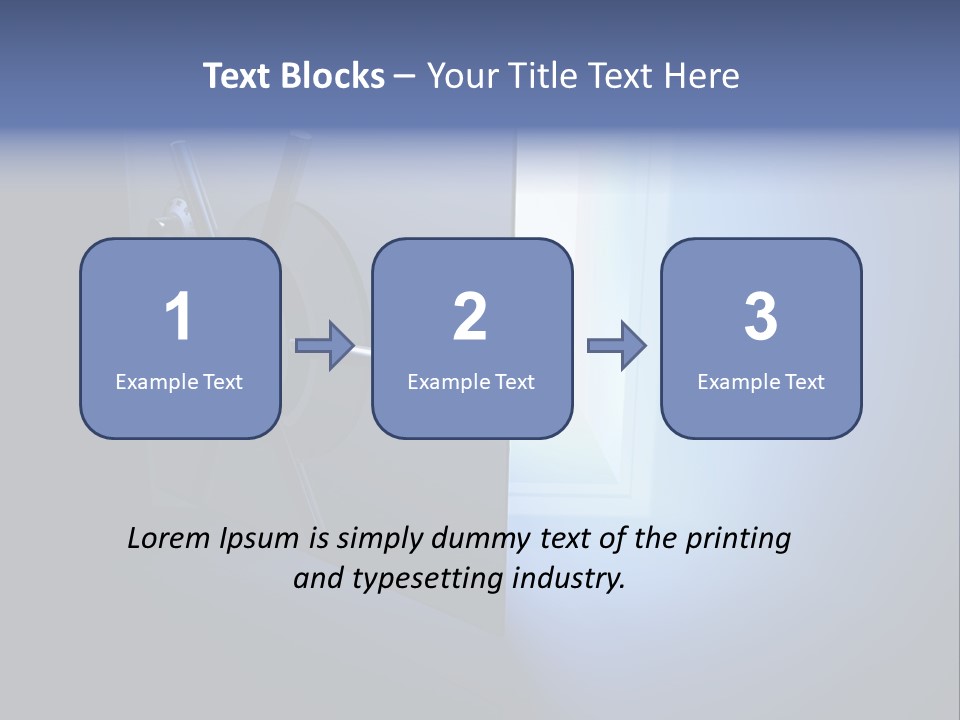 Text Blocks – Your Title Text Here

1
Example Text

2
Example Text

3
Example Text

Lorem Ipsum is simply dummy text of the printing and typesetting industry.